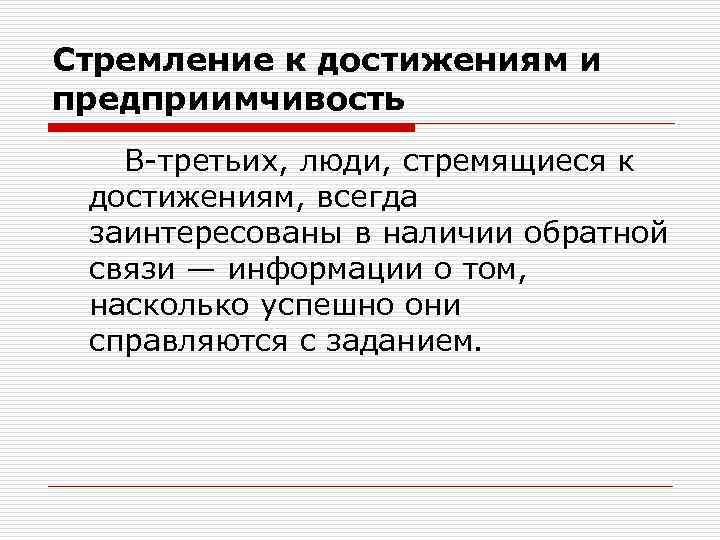 Стремление к достижениям и предприимчивость

В-третьих, люди, стремящиеся к достижениям, всегда заинтересованы в наличии обратной связи — информации о том, насколько успешно они справляются с заданием.